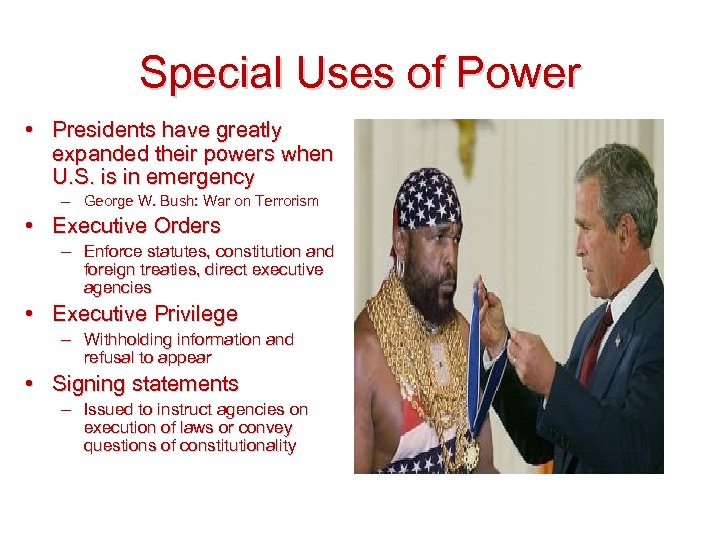 Special Uses of Power

• Presidents have greatly expanded their powers when U.S. is in emergency
– George W. Bush: War on Terrorism
• Executive Orders
– Enforce statutes, constitution and foreign treaties, direct executive agencies
• Executive Privilege
– Withholding information and refusal to appear
• Signing statements
– Issued to instruct agencies on execution of laws or convey questions of constitutionality